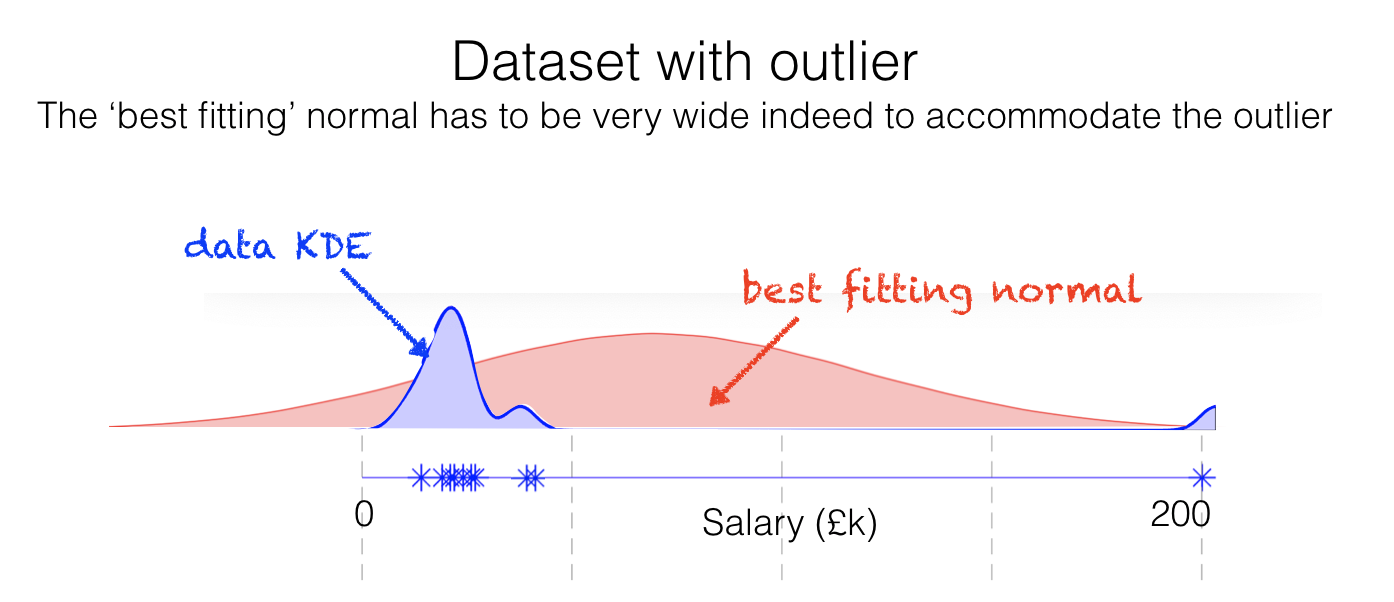 Dataset with outlier
The ‘best fitting’ normal has to be very wide indeed to accommodate the outlier

data KDE

best fitting normal

0

Salary (£k)

200